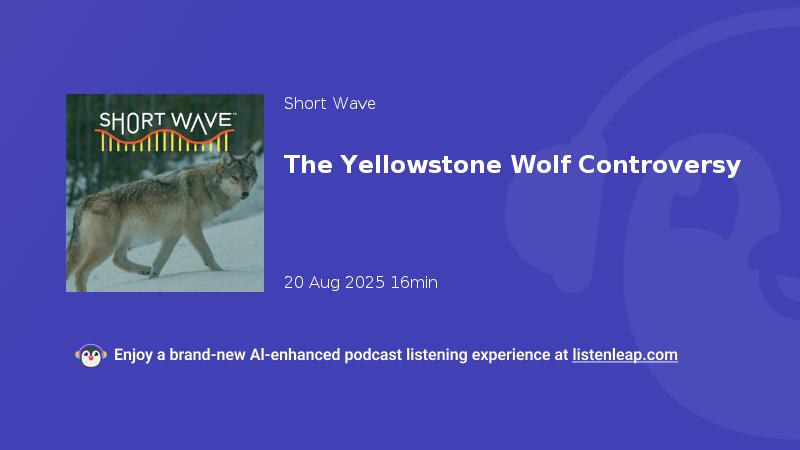 SHORT WAVE™

Short Wave

The Yellowstone Wolf Controversy

20 Aug 2025 16min

Enjoy a brand-new AI-enhanced podcast listening experience at listenleap.com